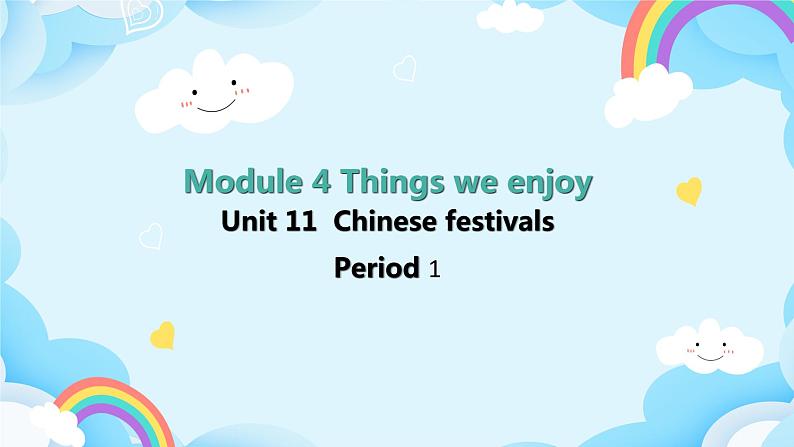 Module 4 Things we enjoy

Unit 11 Chinese festivals

Period 1